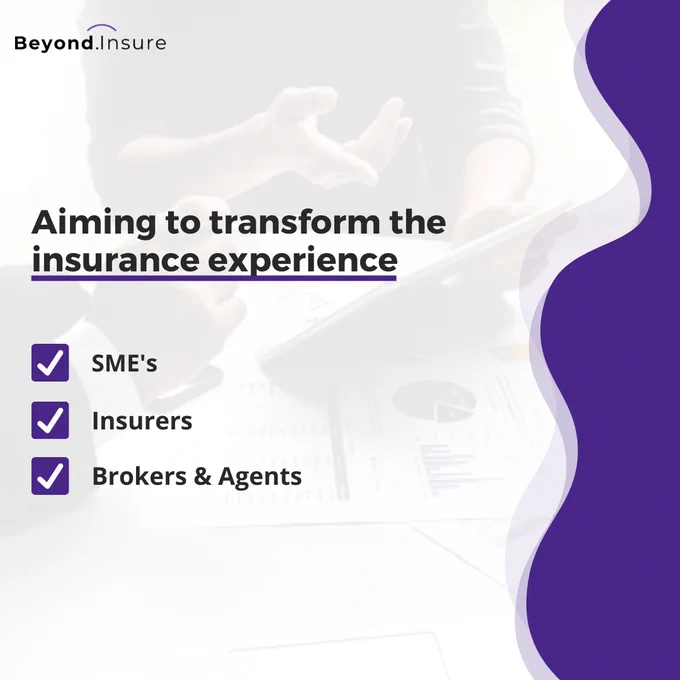 Beyond.Insure

Aiming to transform the insurance experience

SME's

Insurers

Brokers & Agents